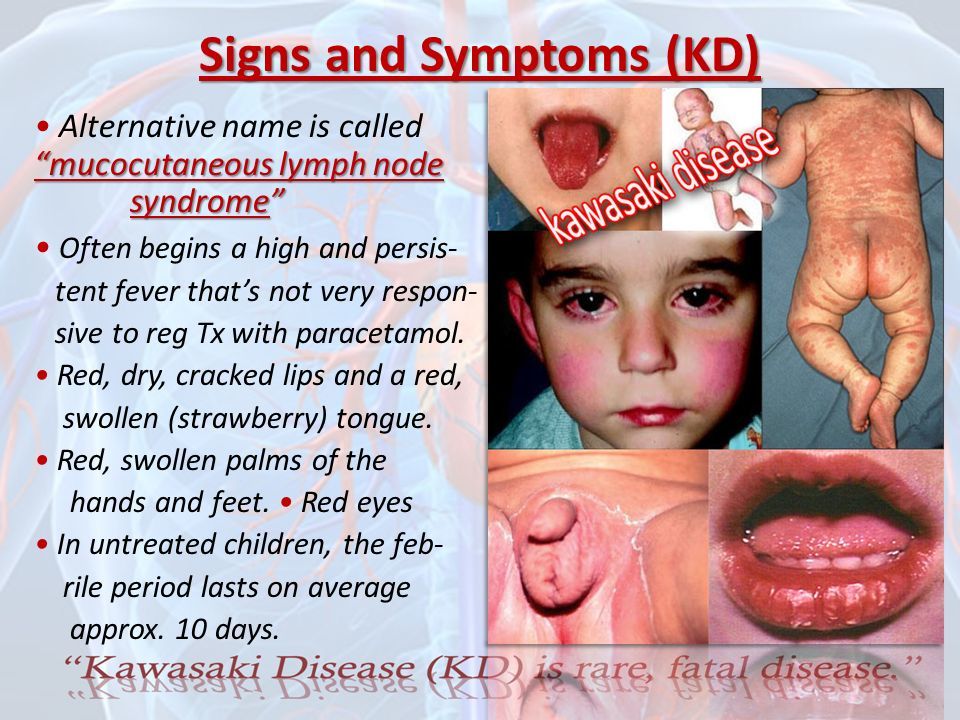 Signs and Symptoms (KD)

• Alternative name is called "mucocutaneous lymph node syndrome"

• Often begins a high and persistent fever that's not very responsive to reg Tx with paracetamol.

• Red, dry, cracked lips and a red, swollen (strawberry) tongue.

• Red, swollen palms of the hands and feet. • Red eyes

• In untreated children, the febrile period lasts on average approx. 10 days.

kawasaki disease

"Kawasaki Disease (KD) is rare, fatal disease."